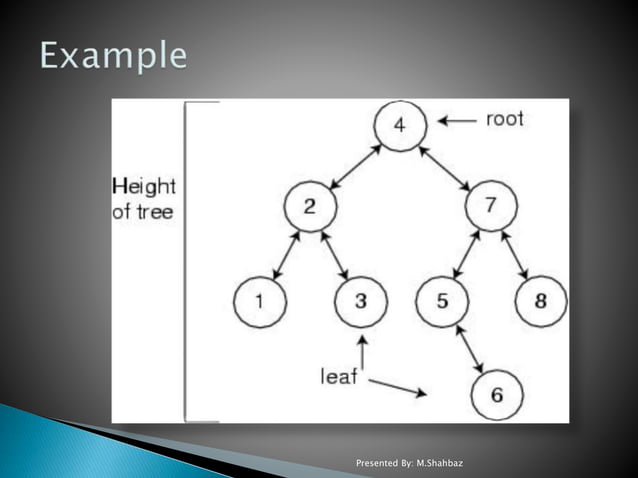 Example

Height of tree

4

root

2

7

1

3

5

8

leaf

6

Presented By: M.Shahbaz